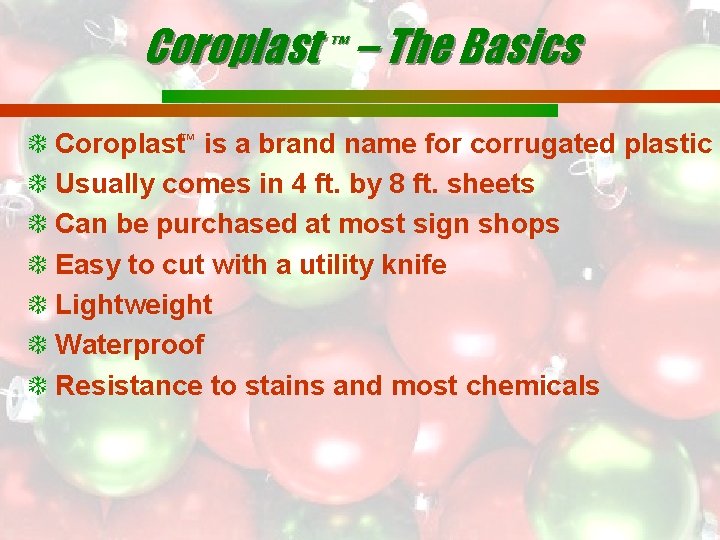 Coroplast™ – The Basics

Coroplast™ is a brand name for corrugated plastic
Usually comes in 4 ft. by 8 ft. sheets
Can be purchased at most sign shops
Easy to cut with a utility knife
Lightweight
Waterproof
Resistance to stains and most chemicals